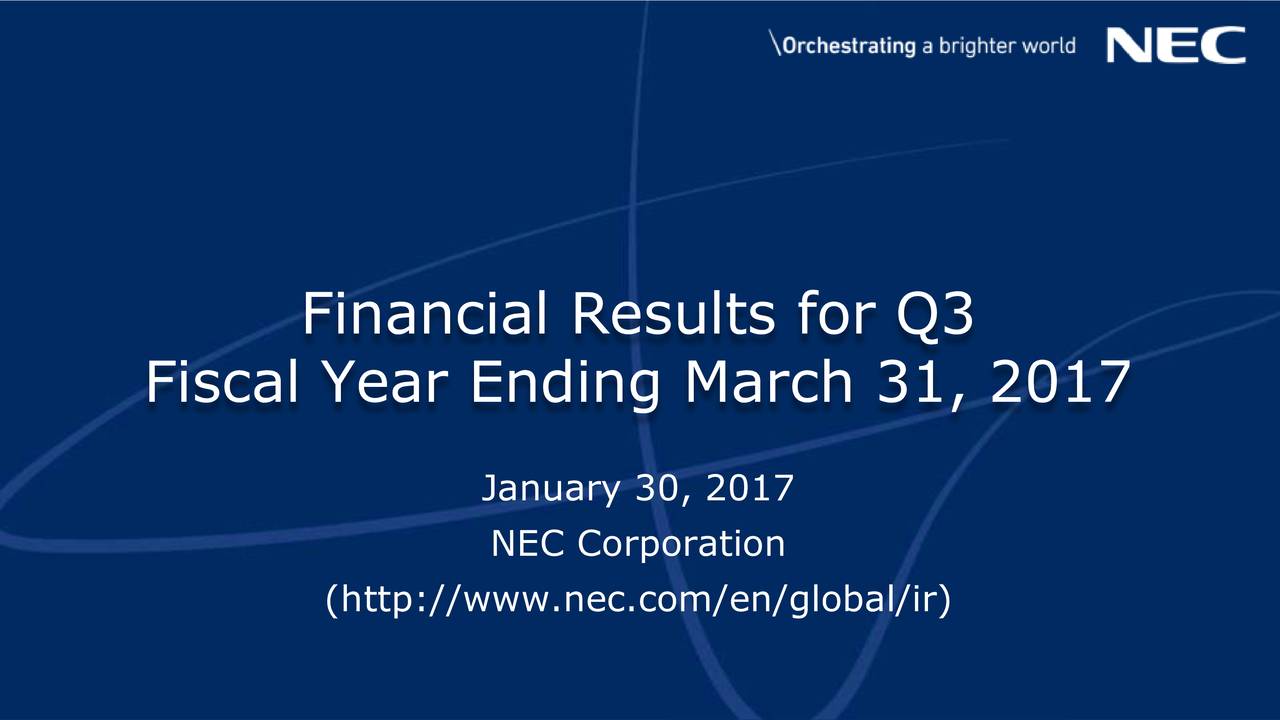 \Orchestrating a brighter world NEC

Financial Results for Q3
Fiscal Year Ending March 31, 2017

January 30, 2017
NEC Corporation
(http://www.nec.com/en/global/ir)